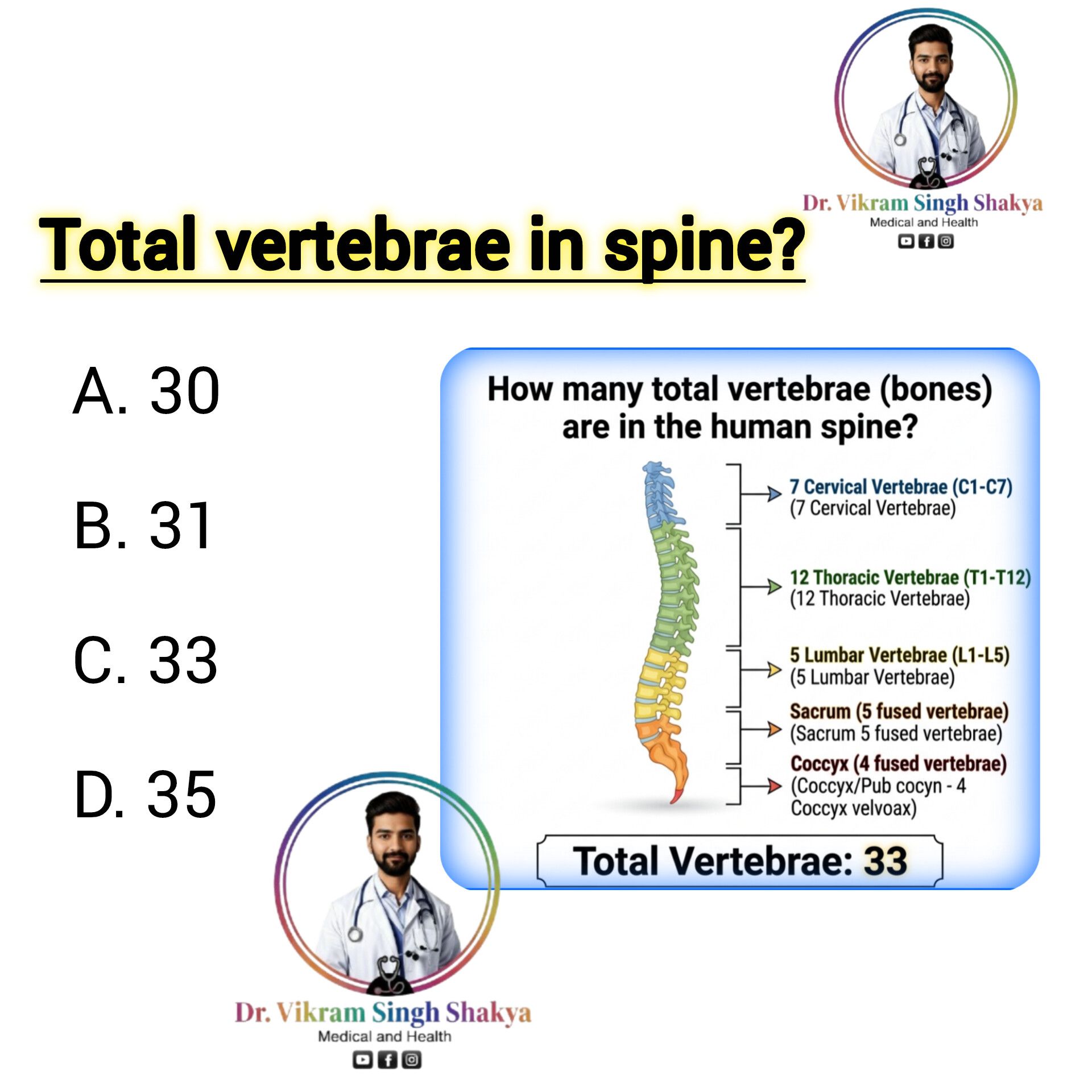 Dr. Vikram Singh Shakya
Medical and Health

Total vertebrae in spine?

A. 30

B. 31

C. 33

D. 35

How many total vertebrae (bones) are in the human spine?

7 Cervical Vertebrae (C1-C7)
(7 Cervical Vertebrae)

12 Thoracic Vertebrae (T1-T12)
(12 Thoracic Vertebrae)

5 Lumbar Vertebrae (L1-L5)
(5 Lumbar Vertebrae)

Sacrum (5 fused vertebrae)
(Sacrum 5 fused vertebrae)

Coccyx (4 fused vertebrae)
(Coccyx/Pub cocyn - 4 Coccyx velvoax)

Total Vertebrae: 33

Dr. Vikram Singh Shakya
Medical and Health